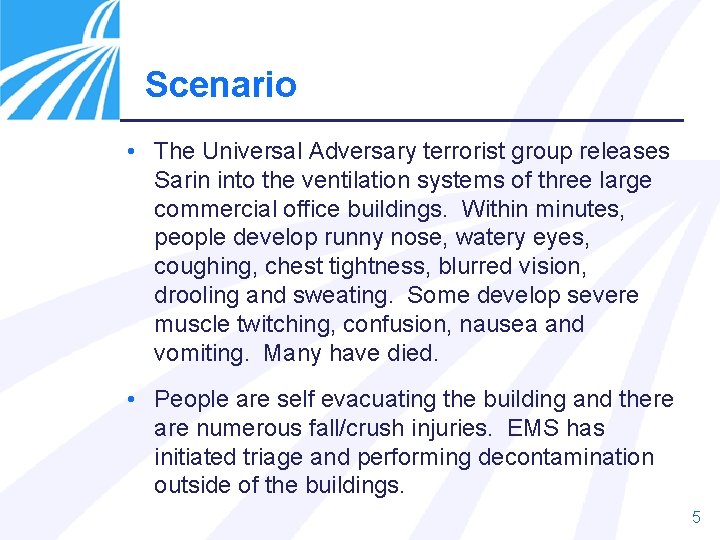 Scenario

• The Universal Adversary terrorist group releases Sarin into the ventilation systems of three large commercial office buildings. Within minutes, people develop runny nose, watery eyes, coughing, chest tightness, blurred vision, drooling and sweating. Some develop severe muscle twitching, confusion, nausea and vomiting. Many have died.

• People are self evacuating the building and there are numerous fall/crush injuries. EMS has initiated triage and performing decontamination outside of the buildings.

5